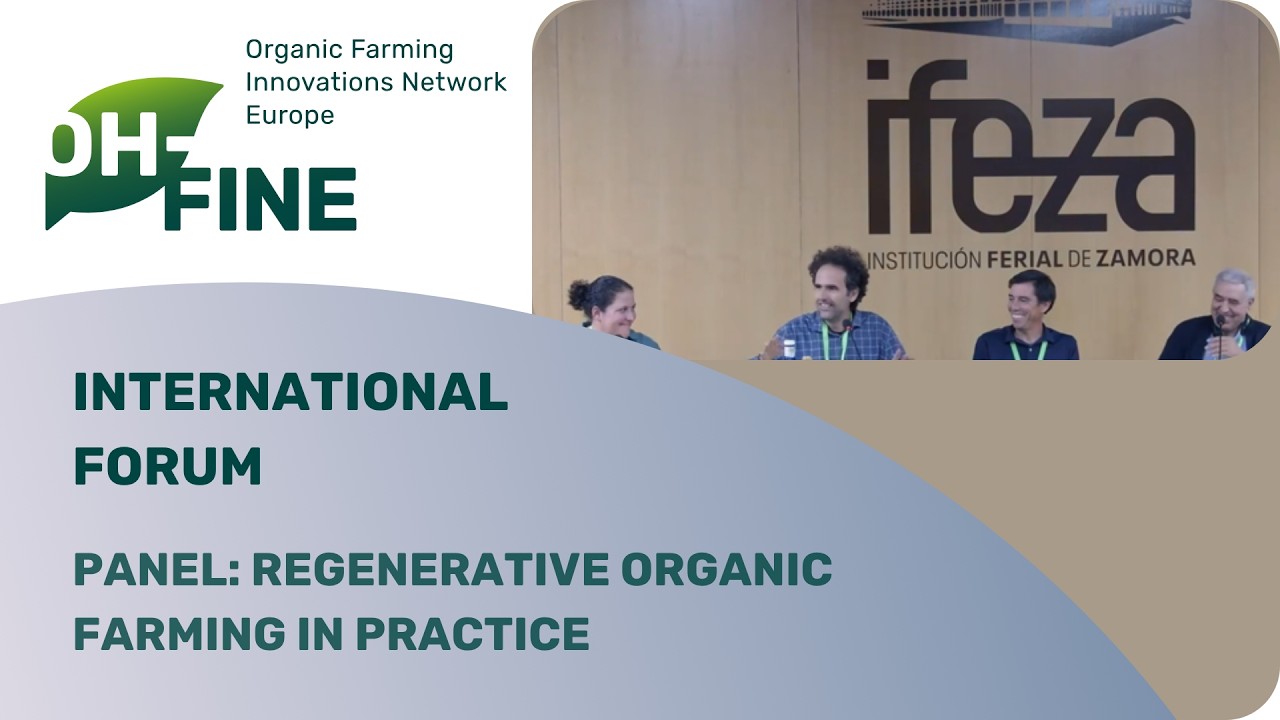 OH-FINE

Organic Farming Innovations Network Europe

ifeza
INSTITUCIÓN FERIAL DE ZAMORA

INTERNATIONAL FORUM

PANEL: REGENERATIVE ORGANIC FARMING IN PRACTICE